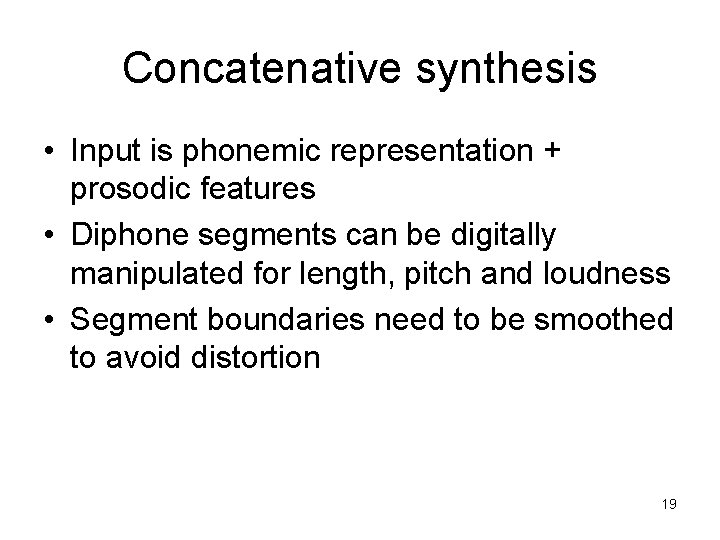 Concatenative synthesis

• Input is phonemic representation + prosodic features
• Diphone segments can be digitally manipulated for length, pitch and loudness
• Segment boundaries need to be smoothed to avoid distortion

19